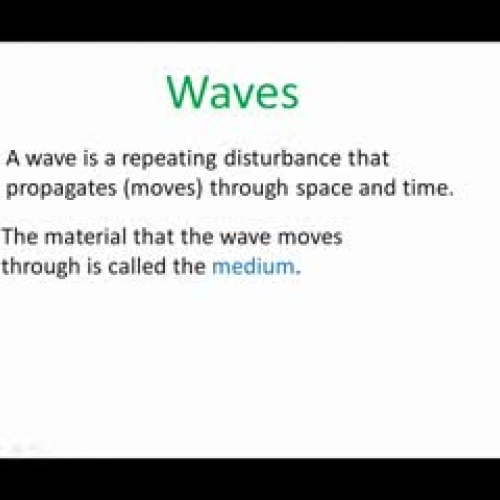 Waves

A wave is a repeating disturbance that propagates (moves) through space and time.

The material that the wave moves through is called the medium.